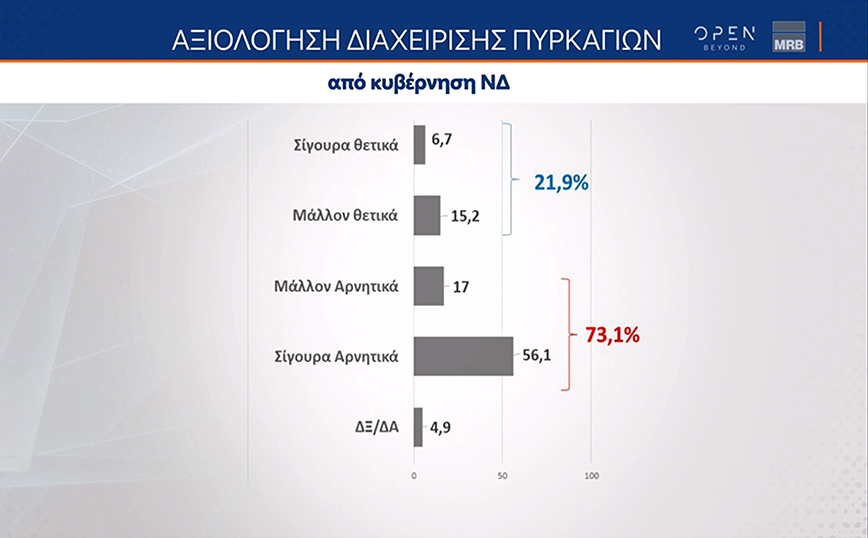 ΑΞΙΟΛΟΓΗΣΗ ΔΙΑΧΕΙΡΙΣΗΣ ΠΥΡΚΑΓΙΩΝ

OPEN BEYOND

MRB

από κυβέρνηση ΝΔ

Σίγουρα θετικά 6,7

Μάλλον θετικά 15,2

21,9%

Μάλλον Αρνητικά 17

Σίγουρα Αρνητικά 56,1

73,1%

ΔΞ/ΔΑ 4,9

0

50

100